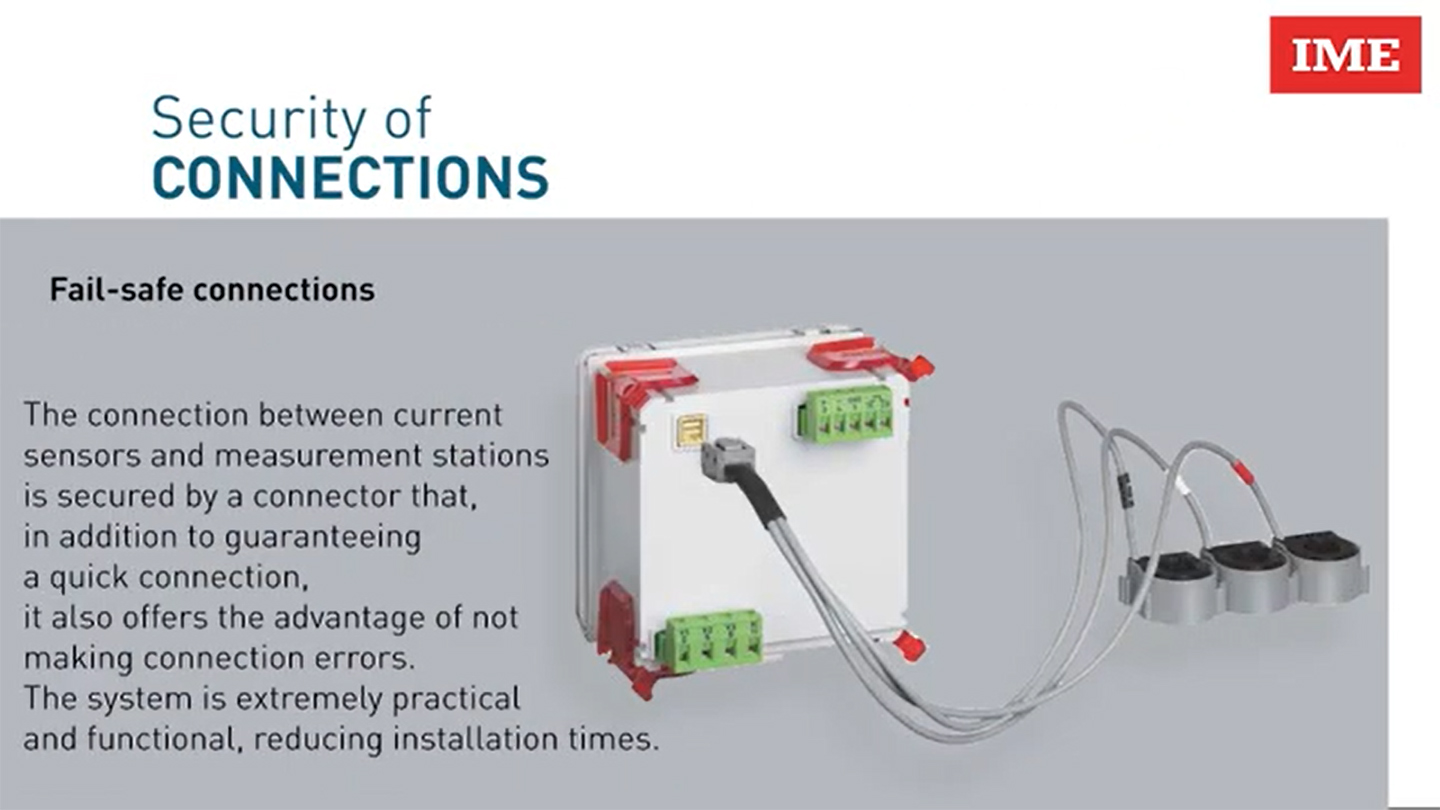 IME

Security of
CONNECTIONS

Fail-safe connections

The connection between current sensors and measurement stations is secured by a connector that, in addition to guaranteeing a quick connection, it also offers the advantage of not making connection errors. The system is extremely practical and functional, reducing installation times.